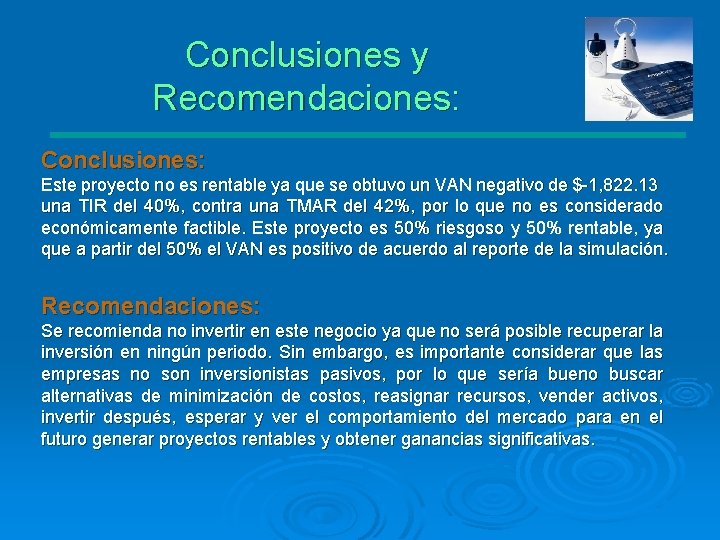 Conclusiones y Recomendaciones:

Conclusiones:
Este proyecto no es rentable ya que se obtuvo un VAN negativo de $-1,822.13 una TIR del 40%, contra una TMAR del 42%, por lo que no es considerado económicamente factible. Este proyecto es 50% riesgoso y 50% rentable, ya que a partir del 50% el VAN es positivo de acuerdo al reporte de la simulación.

Recomendaciones:
Se recomienda no invertir en este negocio ya que no será posible recuperar la inversión en ningún periodo. Sin embargo, es importante considerar que las empresas no son inversionistas pasivos, por lo que sería bueno buscar alternativas de minimización de costos, reasignar recursos, vender activos, invertir después, esperar y ver el comportamiento del mercado para en el futuro generar proyectos rentables y obtener ganancias significativas.